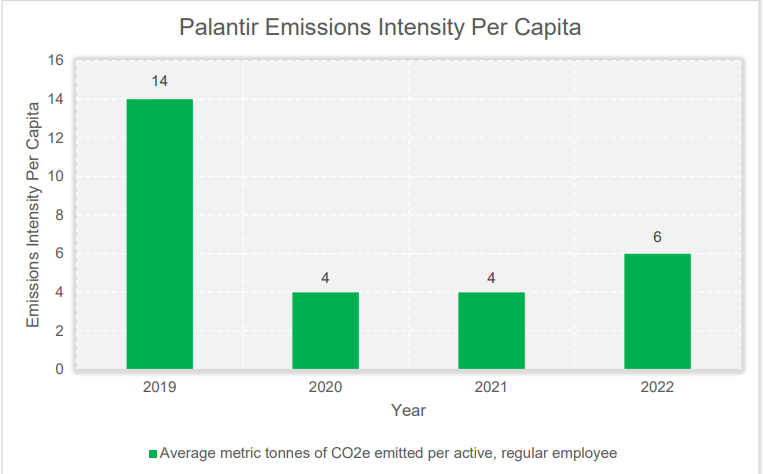 Palantir Emissions Intensity Per Capita

Emissions Intensity Per Capita

16
14
12
10
8
6
4
2
0

14
4
4
6

2019
2020
2021
2022

Year

Average metric tonnes of CO2e emitted per active, regular employee